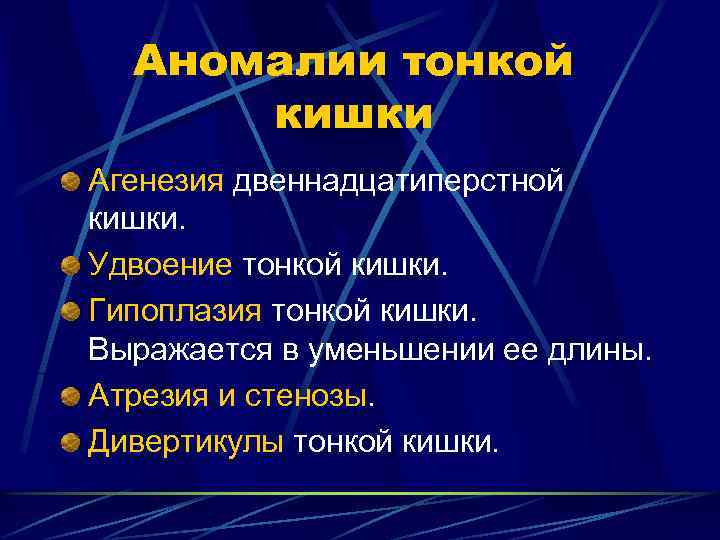 Аномалии тонкой кишки

Агенезия двеннадцатиперстной кишки.

Удвоение тонкой кишки.

Гипоплазия тонкой кишки. Выражается в уменьшении ее длины.

Атрезия и стенозы.

Дивертикулы тонкой кишки.